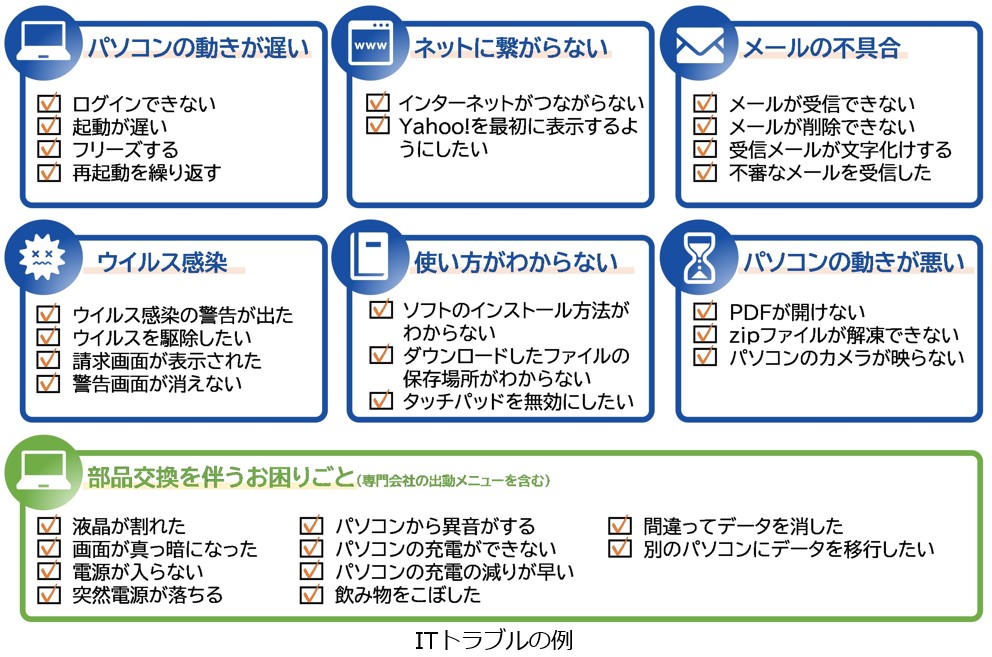 パソコンの動きが遅い

ログインできない
起動が遅い
フリーズする
再起動を繰り返す

www

ネットに繋がらない

インターネットがつながらない
Yahoo!を最初に表示するようにしたい

メールの不具合

メールが受信できない
メールが削除できない
受信メールが文字化けする
不審なメールを受信した

ウイルス感染

ウイルス感染の警告が出た
ウイルスを駆除したい
請求画面が表示された
警告画面が消えない

使い方がわからない

ソフトのインストール方法がわからない
ダウンロードしたファイルの保存場所がわからない
タッチパッドを無効にしたい

パソコンの動きが悪い

PDFが開けない
zipファイルが解凍できない
パソコンのカメラが映らない

部品交換を伴うお困りごと(専門会社の出動メニューを含む)

液晶が割れた
画面が真っ暗になった
電源が入らない
突然電源が落ちる

パソコンから異音がする
パソコンの充電ができない
パソコンの充電の減りが早い
飲み物をこぼした

間違ってデータを消した
別のパソコンにデータを移行したい

ITトラブルの例